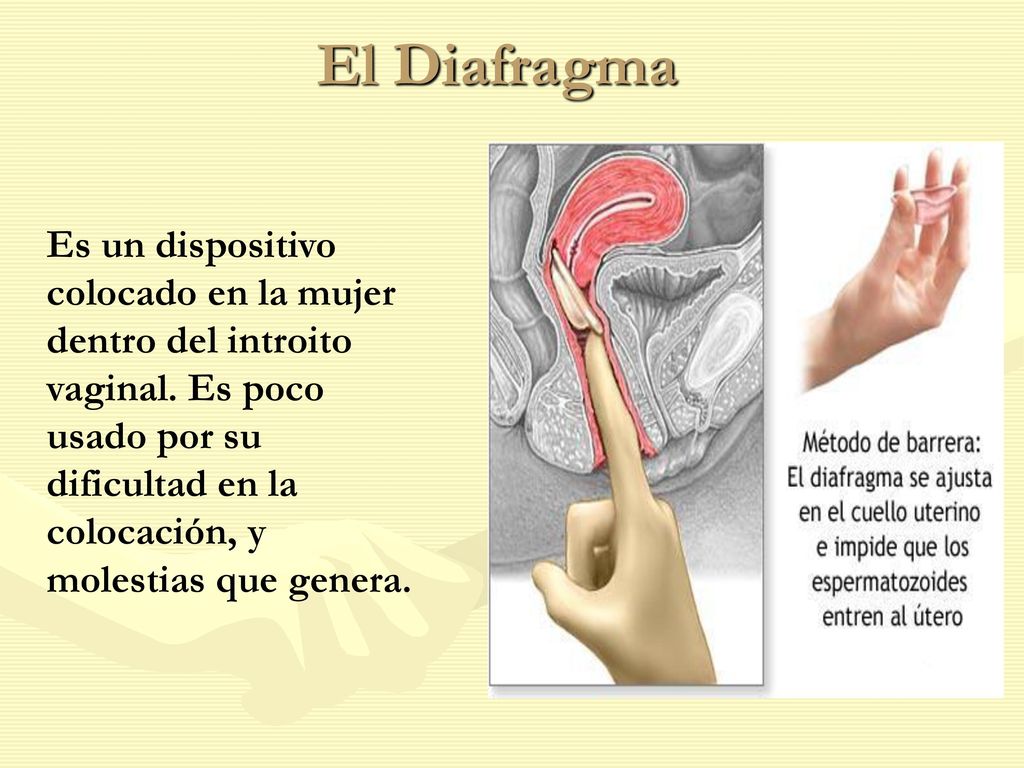 El Diafragma

Es un dispositivo colocado en la mujer dentro del introito vaginal. Es poco usado por su dificultad en la colocación, y molestias que genera.

Método de barrera:
El diafragma se ajusta en el cuello uterino e impide que los espermatozoides entren al útero